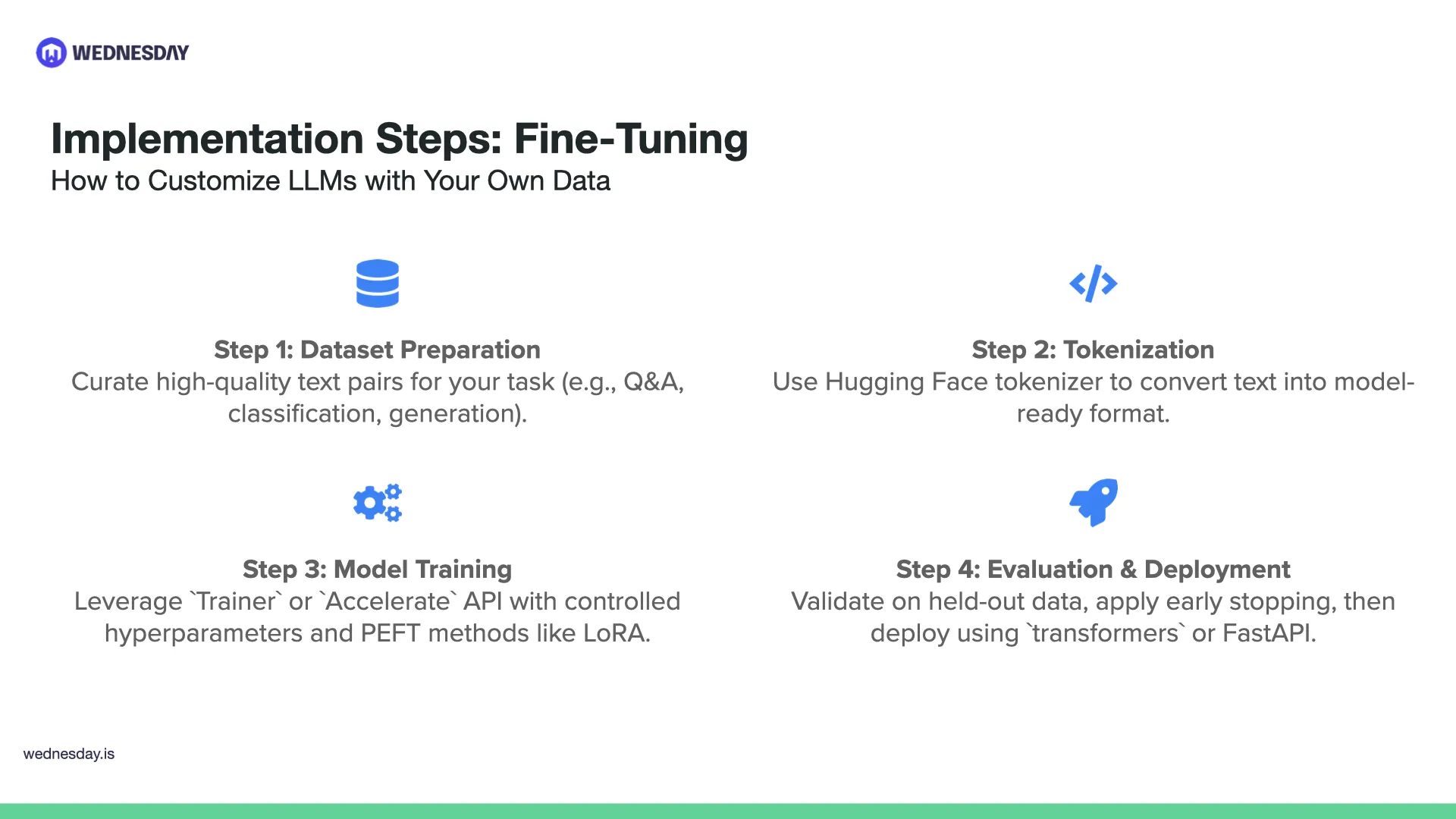 WEDNESDAY

Implementation Steps: Fine-Tuning
How to Customize LLMs with Your Own Data

Step 1: Dataset Preparation
Curate high-quality text pairs for your task (e.g., Q&A, classification, generation).

Step 2: Tokenization
Use Hugging Face tokenizer to convert text into model-ready format.

Step 3: Model Training
Leverage `Trainer` or `Accelerate` API with controlled hyperparameters and PEFT methods like LoRA.

Step 4: Evaluation & Deployment
Validate on held-out data, apply early stopping, then deploy using `transformers` or FastAPI.

wednesday.is